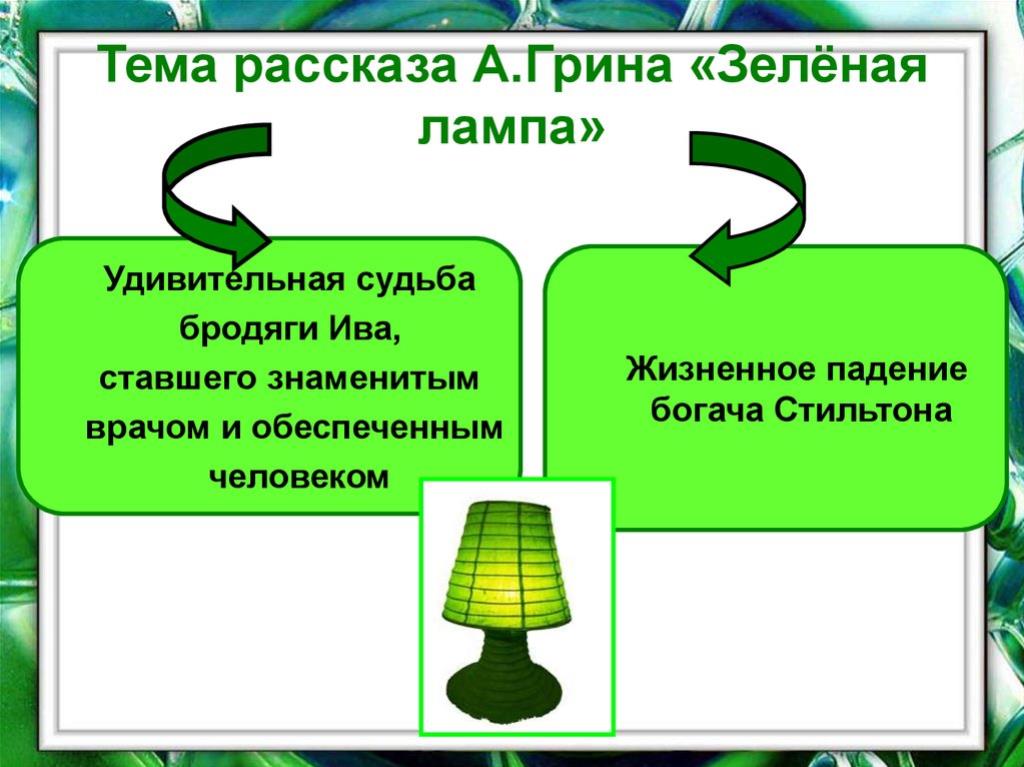 Тема рассказа А.Грина «Зелёная лампа»

Удивительная судьба бродяги Ива, ставшего знаменитым врачом и обеспеченным человеком

Жизненное падение богача Стильтона